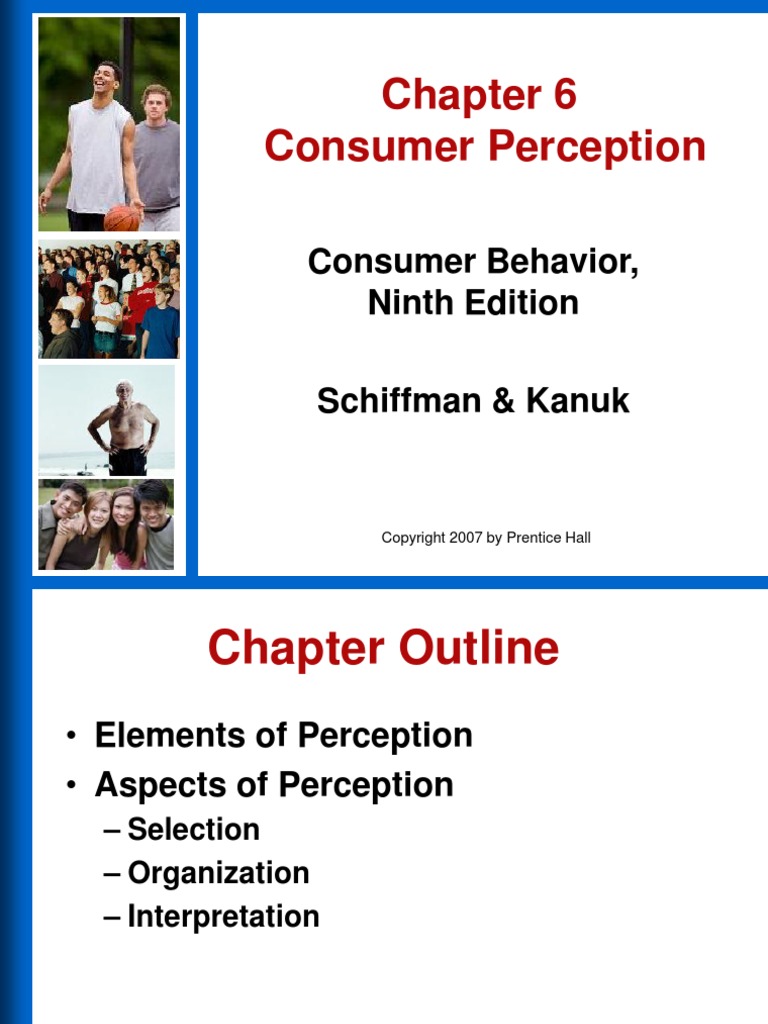 Chapter 6
Consumer Perception

Consumer Behavior,
Ninth Edition

Schiffman & Kanuk

Copyright 2007 by Prentice Hall

Chapter Outline

• Elements of Perception
• Aspects of Perception
– Selection
– Organization
– Interpretation